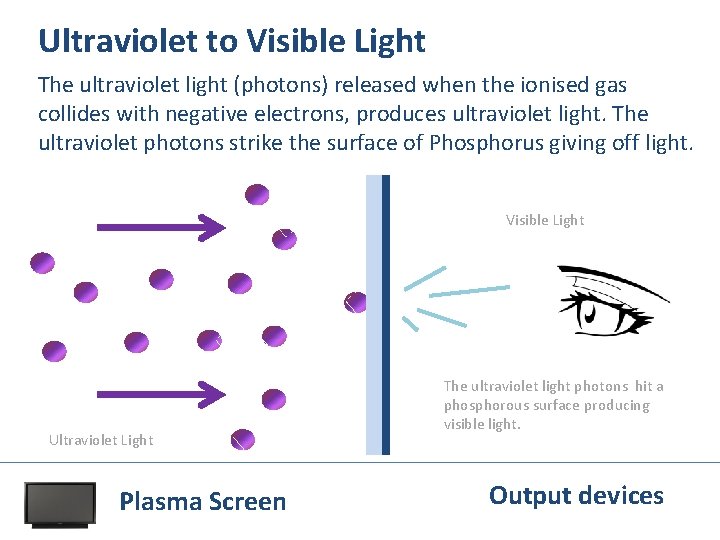 Ultraviolet to Visible Light

The ultraviolet light (photons) released when the ionised gas collides with negative electrons, produces ultraviolet light. The ultraviolet photons strike the surface of Phosphorus giving off light.

Visible Light

The ultraviolet light photons hit a phosphorous surface producing visible light.

Ultraviolet Light

Plasma Screen

Output devices